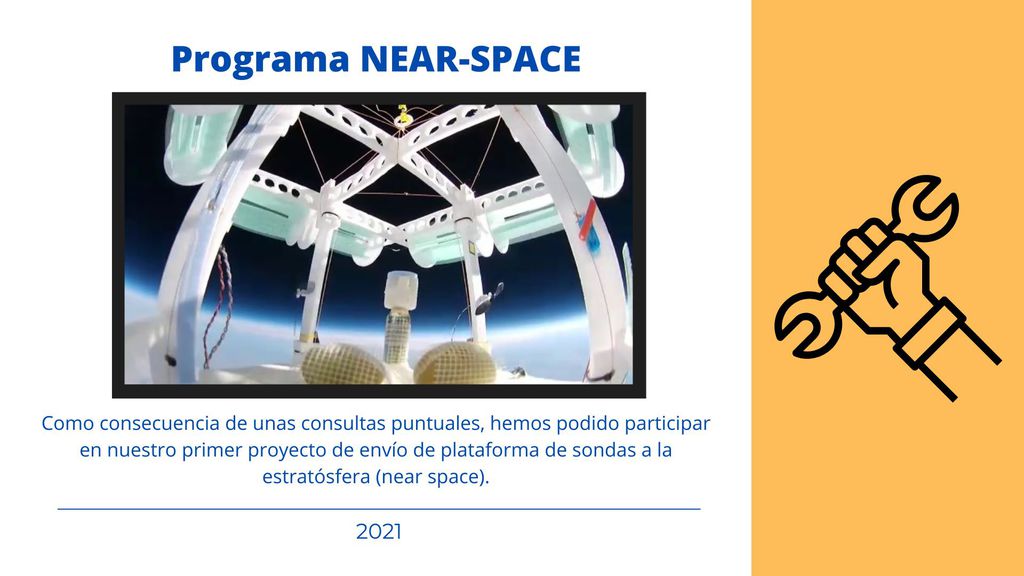 Programa NEAR-SPACE

Como consecuencia de unas consultas puntuales, hemos podido participar en nuestro primer proyecto de envío de plataforma de sondas a la estratósfera (near space).

2021